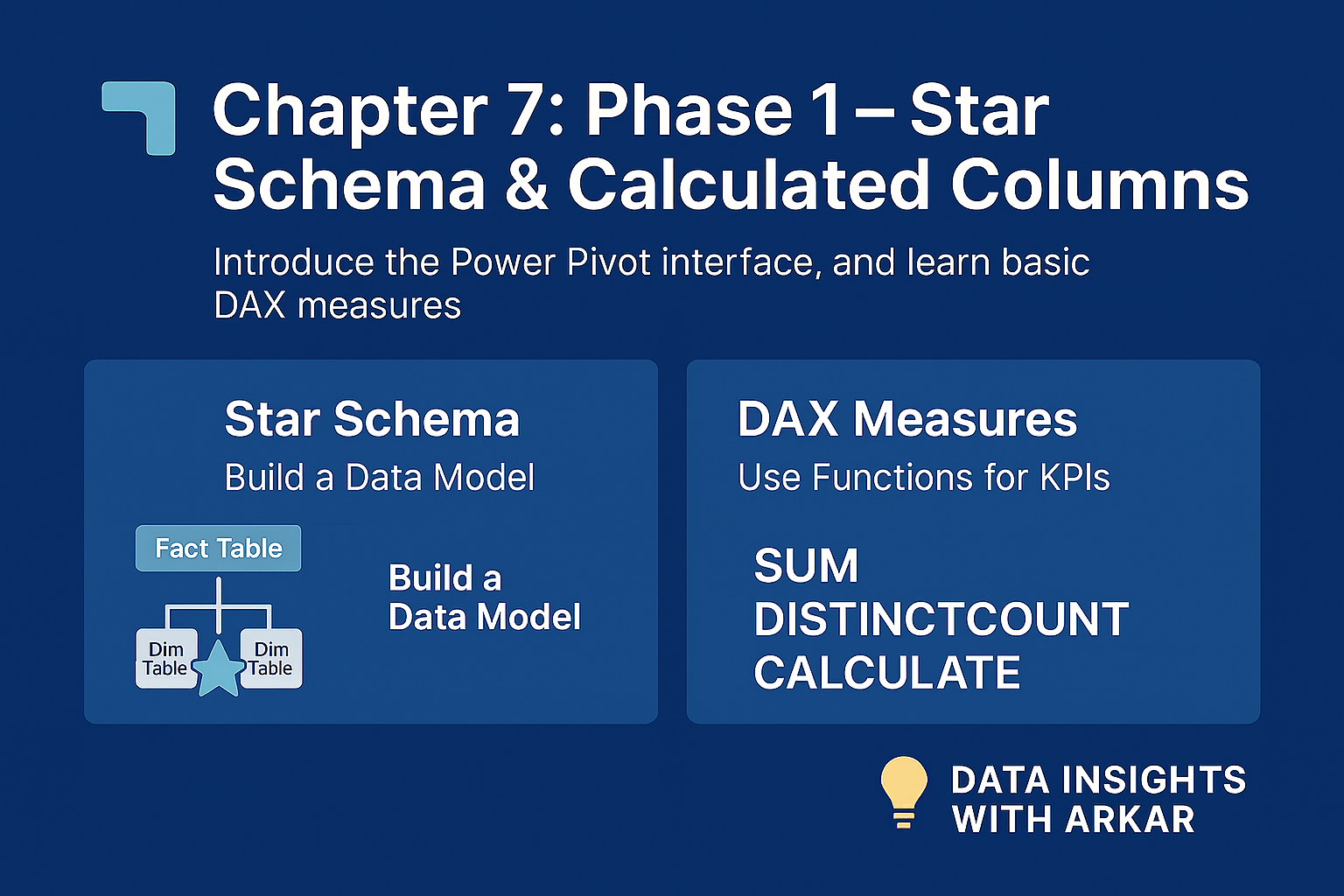 Chapter 7: Phase 1 – Star Schema & Calculated Columns

Introduce the Power Pivot interface, and learn basic DAX measures

Star Schema

Build a Data Model

Fact Table

Dim Table

Dim Table

Build a Data Model

DAX Measures

Use Functions for KPIs

SUM
DISTINCTCOUNT
CALCULATE

DATA INSIGHTS WITH ARKAR